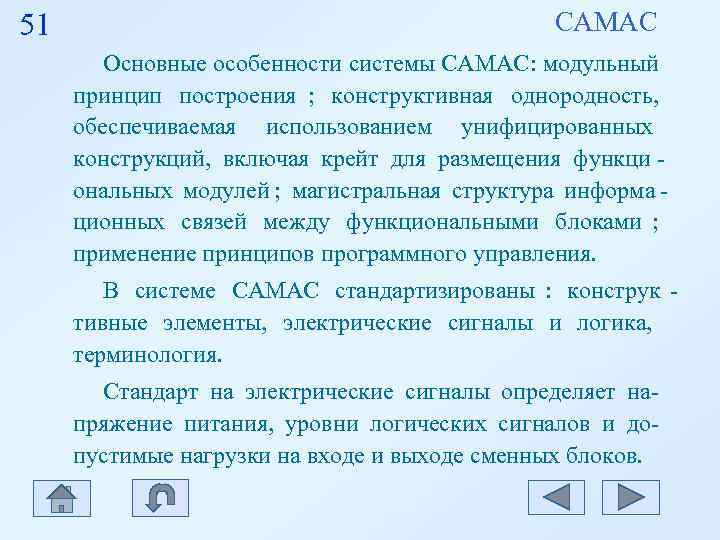 51

CAMAC

Основные особенности системы CAMAC: модульный принцип построения ; конструктивная однородность, обеспечиваемая использованием унифицированных конструкций, включая крейт для размещения функциональных модулей ; магистральная структура информационных связей между функциональными блоками ; применение принципов программного управления.

В системе CAMAC стандартизированы : конструктивные элементы, электрические сигналы и логика, терминология.

Стандарт на электрические сигналы определяет напряжение питания, уровни логических сигналов и допустимые нагрузки на входе и выходе сменных блоков.